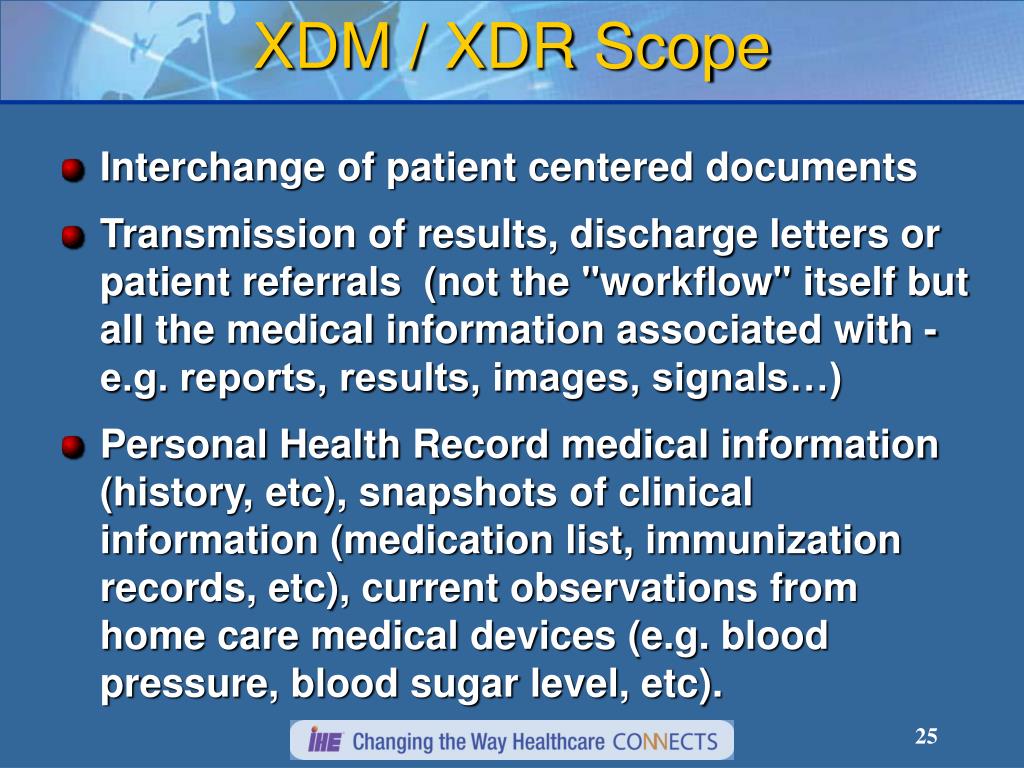 XDM / XDR Scope

Interchange of patient centered documents

Transmission of results, discharge letters or patient referrals  (not the "workflow" itself but all the medical information associated with - e.g. reports, results, images, signals…)

Personal Health Record medical information (history, etc), snapshots of clinical information (medication list, immunization records, etc), current observations from home care medical devices (e.g. blood pressure, blood sugar level, etc).

IHE Changing the Way Healthcare CONNECTS

25